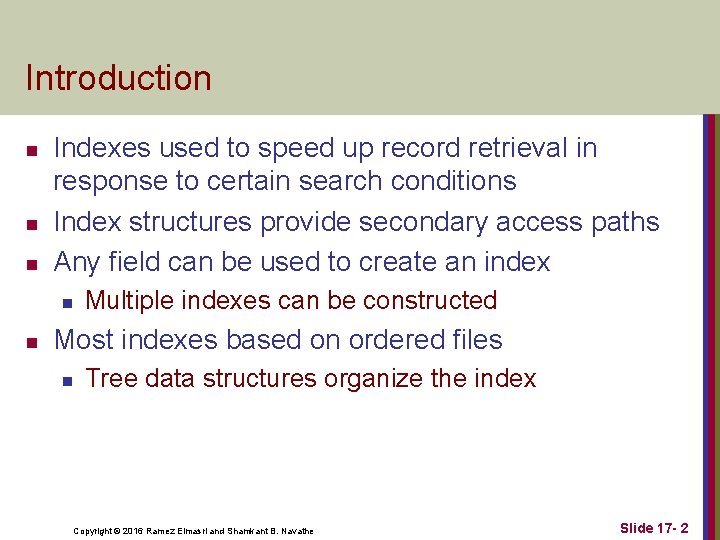 Introduction

Indexes used to speed up record retrieval in response to certain search conditions

Index structures provide secondary access paths

Any field can be used to create an index

Multiple indexes can be constructed

Most indexes based on ordered files

Tree data structures organize the index

Copyright © 2016 Ramez Elmasri and Shamkant B. Navathe

Slide 17- 2